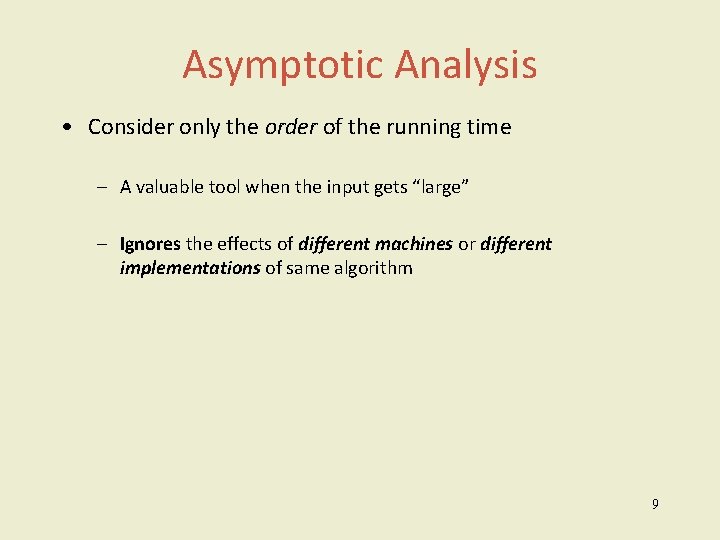 Asymptotic Analysis

• Consider only the order of the running time

– A valuable tool when the input gets “large”

– Ignores the effects of different machines or different implementations of same algorithm

9